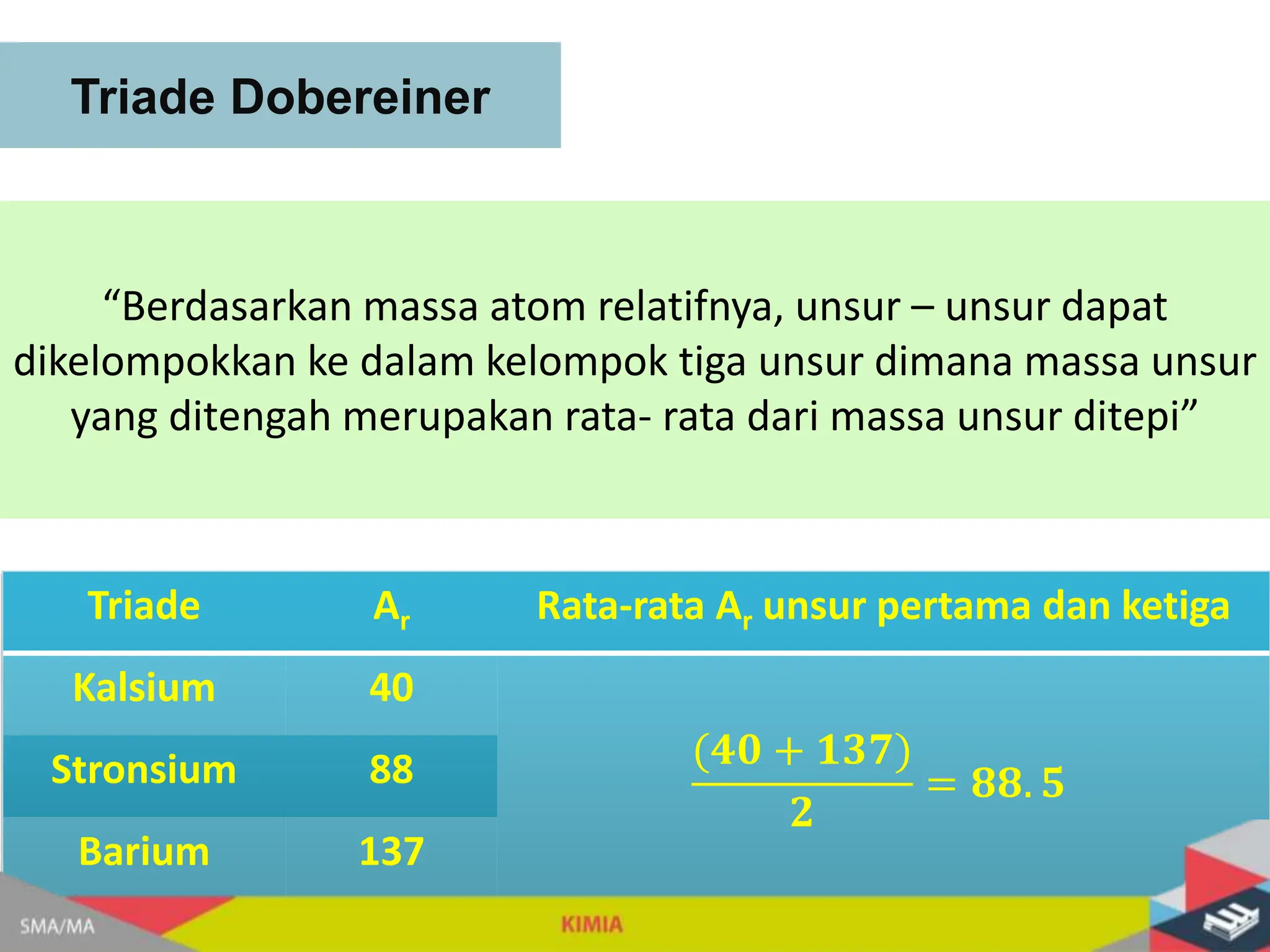 Triade Dobereiner

“Berdasarkan massa atom relatifnya, unsur – unsur dapat dikelompokkan ke dalam kelompok tiga unsur dimana massa unsur yang ditengah merupakan rata- rata dari massa unsur ditepi”

| Triade | $A_r$ | Rata-rata $A_r$ unsur pertama dan ketiga |
|---|---|---|
| Kalsium | 40 | $\frac{(40+137)}{2} = 88.5$ |
| Stronsium | 88 | |
| Barium | 137 | |

SMA/MA

KIMIA